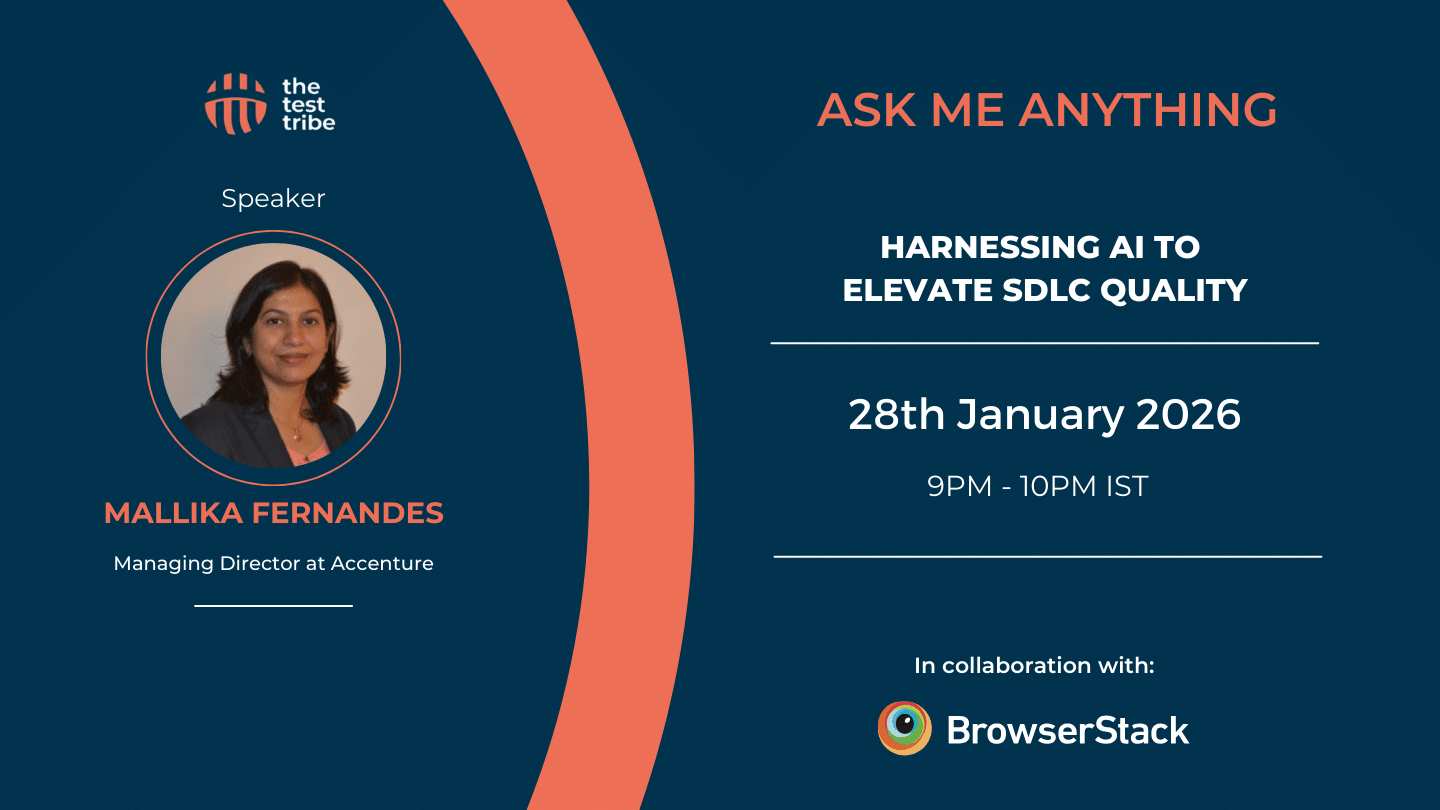 the test tribe

Speaker

MALLIKA FERNANDES

Managing Director at Accenture

ASK ME ANYTHING

HARNESSING AI TO ELEVATE SDLC QUALITY

28th January 2026

9PM - 10PM IST

In collaboration with:

BrowserStack